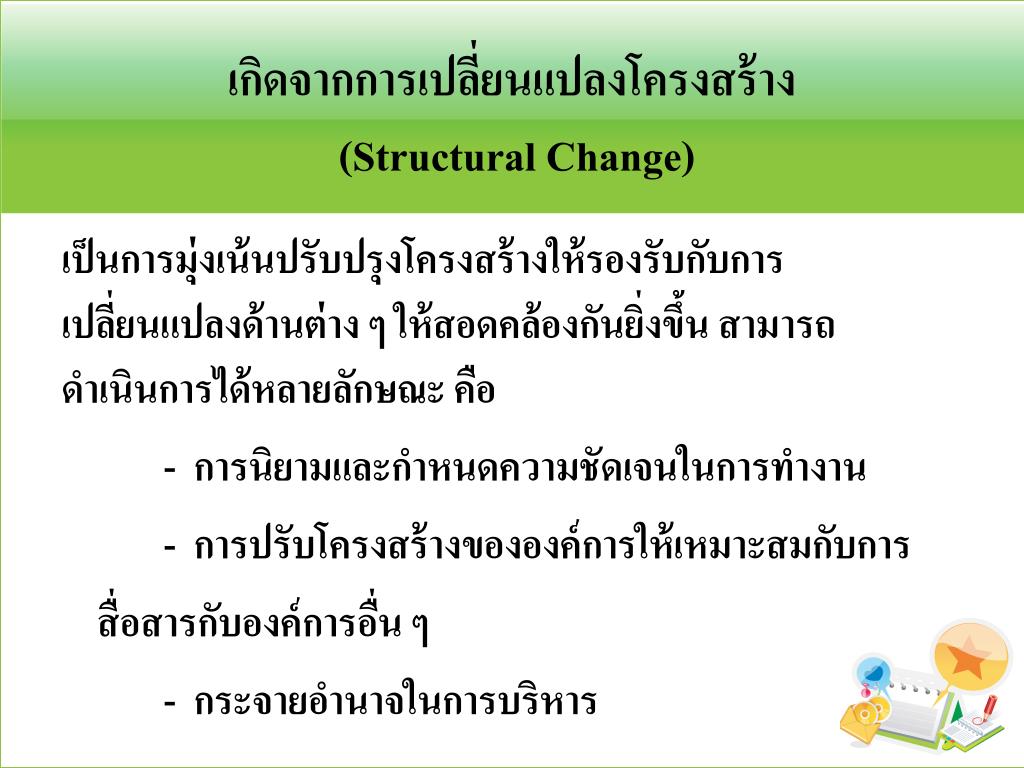 เกิดจากการเปลี่ยนแปลงโครงสร้าง

(Structural Change)

เป็นการมุ่งเน้นปรับปรุงโครงสร้างให้รองรับกับการเปลี่ยนแปลงด้านต่าง ๆ ให้สอดคล้องกันยิ่งขึ้น สามารถดำเนินการได้หลายลักษณะ คือ

- การนิยามและกำหนดความชัดเจนในการทำงาน

- การปรับโครงสร้างขององค์การให้เหมาะสมกับการสื่อสารกับองค์การอื่น ๆ

- กระจายอำนาจในการบริหาร